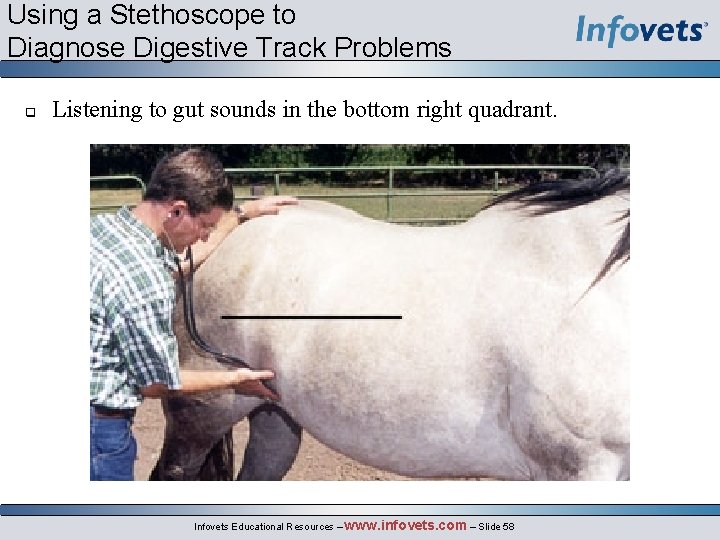 Using a Stethoscope to Diagnose Digestive Track Problems

Infovets

Listening to gut sounds in the bottom right quadrant.

Infovets Educational Resources – www.infovets.com – Slide 58